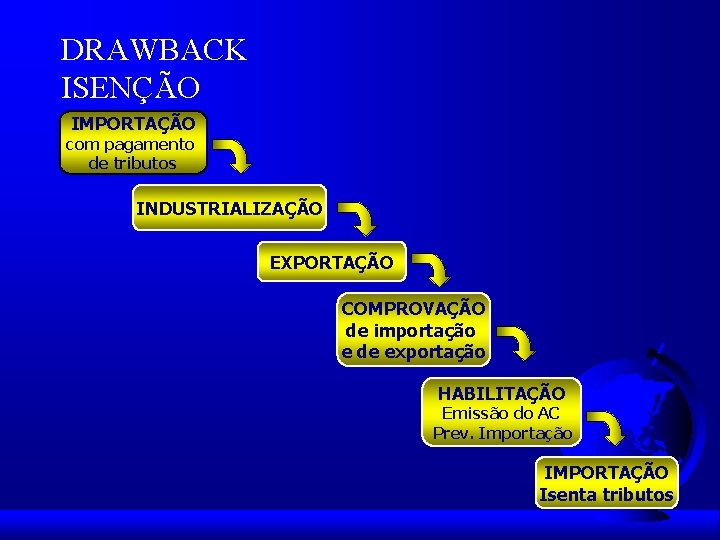 DRAWBACK
ISENÇÃO

IMPORTAÇÃO
com pagamento de tributos

INDUSTRIALIZAÇÃO

EXPORTAÇÃO

COMPROVAÇÃO
de importação e de exportação

HABILITAÇÃO
Emissão do AC
Prev. Importação

IMPORTAÇÃO
Isenta tributos